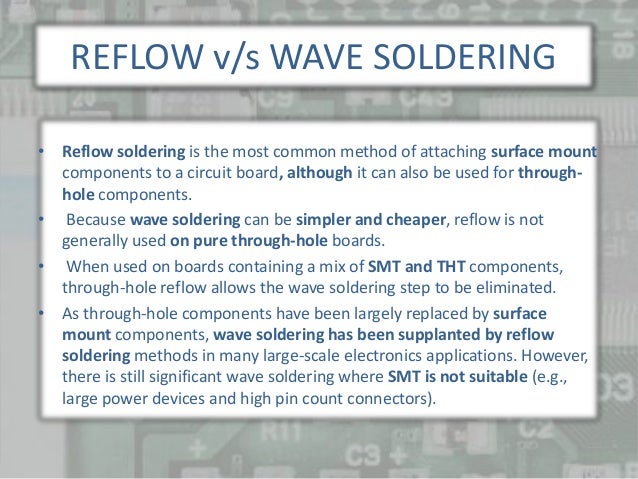 REFLOW v/s WAVE SOLDERING

• Reflow soldering is the most common method of attaching surface mount components to a circuit board, although it can also be used for through-hole components.

• Because wave soldering can be simpler and cheaper, reflow is not generally used on pure through-hole boards.

• When used on boards containing a mix of SMT and THT components, through-hole reflow allows the wave soldering step to be eliminated.

• As through-hole components have been largely replaced by surface mount components, wave soldering has been supplanted by reflow soldering methods in many large-scale electronics applications. However, there is still significant wave soldering where SMT is not suitable (e.g., large power devices and high pin count connectors).